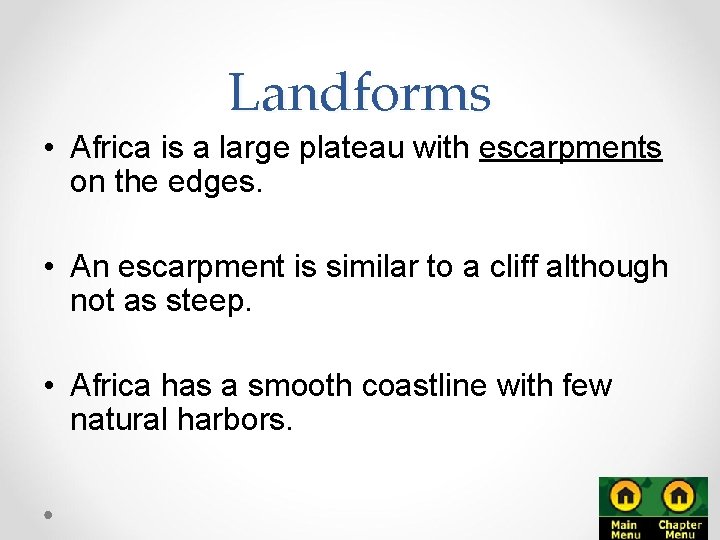 Landforms

• Africa is a large plateau with escarpments on the edges.

• An escarpment is similar to a cliff although not as steep.

• Africa has a smooth coastline with few natural harbors.

Main Menu

Chapter Menu